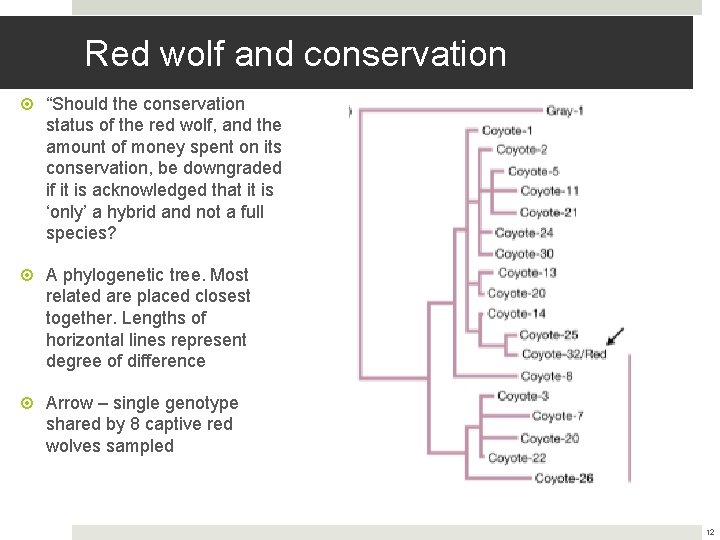 Red wolf and conservation

“Should the conservation status of the red wolf, and the amount of money spent on its conservation, be downgraded if it is acknowledged that it is ‘only’ a hybrid and not a full species?

A phylogenetic tree. Most related are placed closest together. Lengths of horizontal lines represent degree of difference

Arrow – single genotype shared by 8 captive red wolves sampled

Gray-1
Coyote-1
Coyote-2
Coyote-5
Coyote-11
Coyote-21
Coyote-24
Coyote-30
Coyote-13
Coyote-20
Coyote-14
Coyote-25
Coyote-32/Red
Coyote-8
Coyote-3
Coyote-7
Coyote-20
Coyote-22
Coyote-26

12